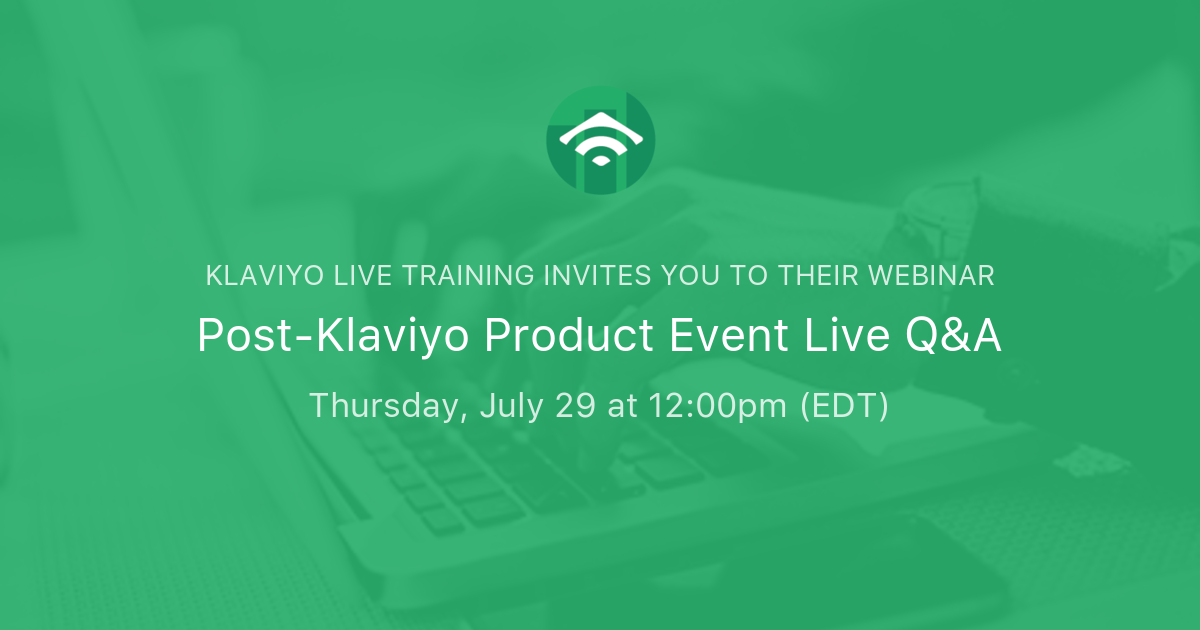 KLAVIYO LIVE TRAINING INVITES YOU TO THEIR WEBINAR

Post-Klaviyo Product Event Live Q&A

Thursday, July 29 at 12:00pm (EDT)